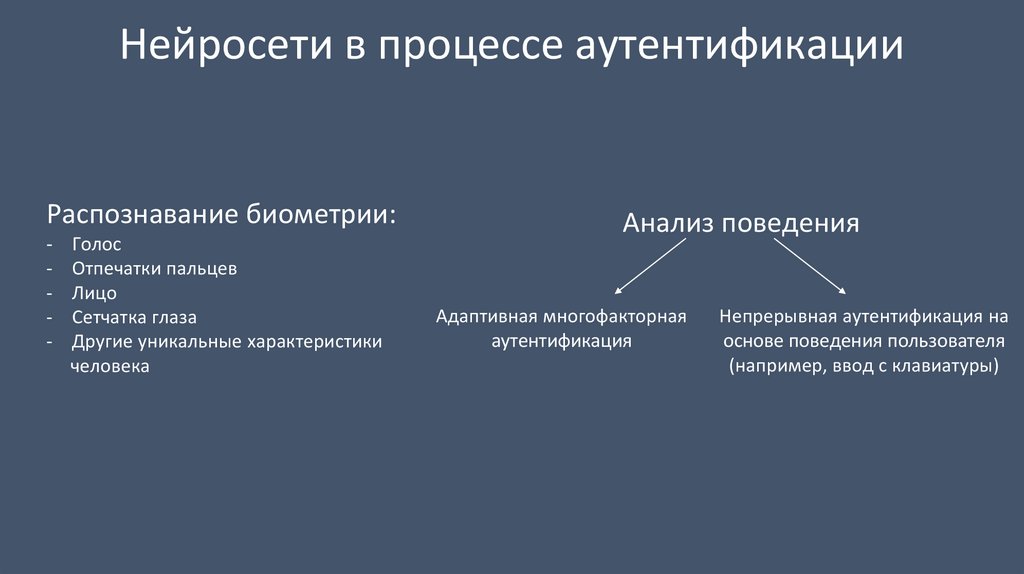 Нейросети в процессе аутентификации

Распознавание биометрии:
- Голос
- Отпечатки пальцев
- Лицо
- Сетчатка глаза
- Другие уникальные характеристики человека

Анализ поведения

Адаптивная многофакторная аутентификация

Непрерывная аутентификация на основе поведения пользователя (например, ввод с клавиатуры)